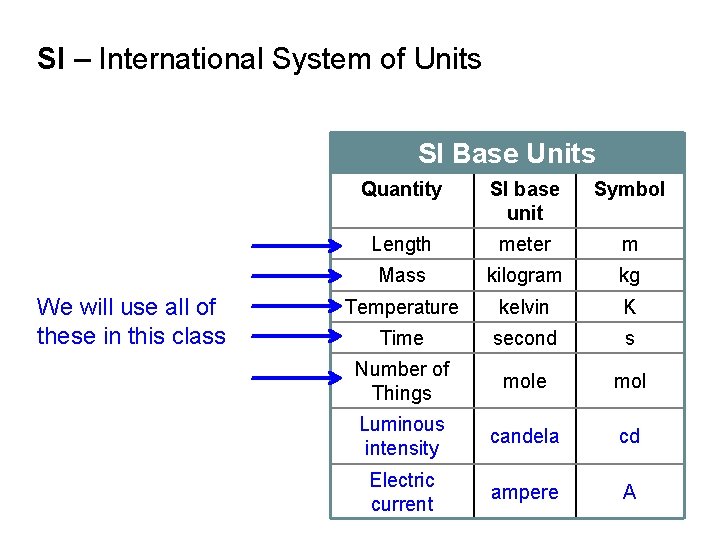 SI – International System of Units

We will use all of these in this class

SI Base Units

| Quantity | SI base unit | Symbol |
|---|---|---|
| Length | meter | m |
| Mass | kilogram | kg |
| Temperature | kelvin | K |
| Time | second | s |
| Number of Things | mole | mol |
| Luminous intensity | candela | cd |
| Electric current | ampere | A |